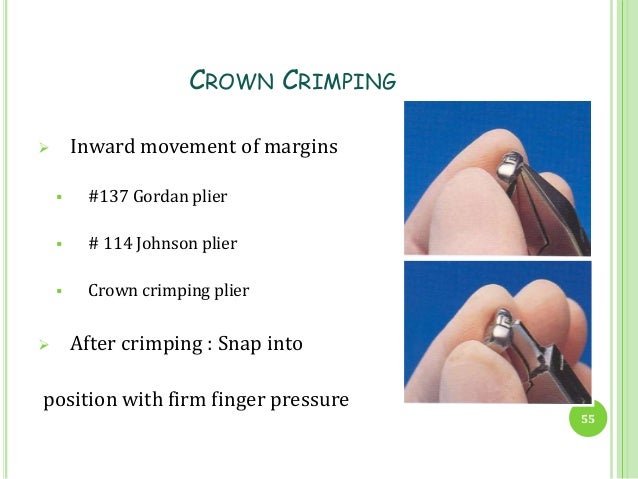 CROWN CRIMPING

➢ Inward movement of margins

▪ #137 Gordan plier

▪ # 114 Johnson plier

▪ Crown crimping plier

➢ After crimping : Snap into

position with firm finger pressure

55